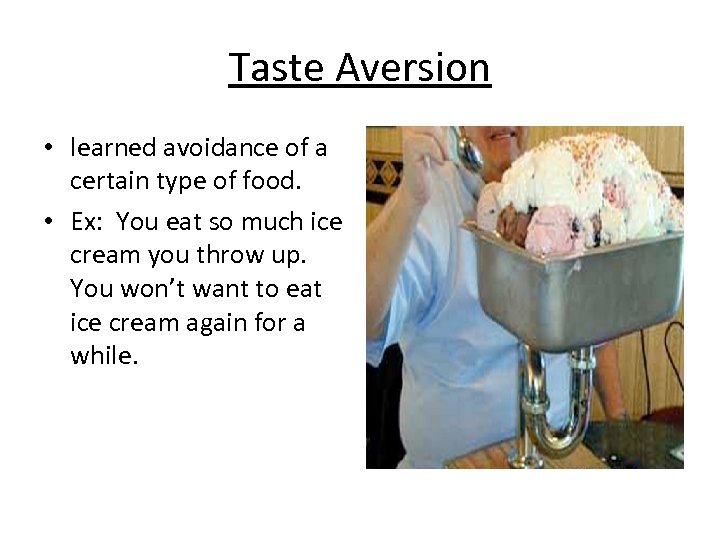 Taste Aversion

• learned avoidance of a certain type of food.

• Ex: You eat so much ice cream you throw up. You won't want to eat ice cream again for a while.